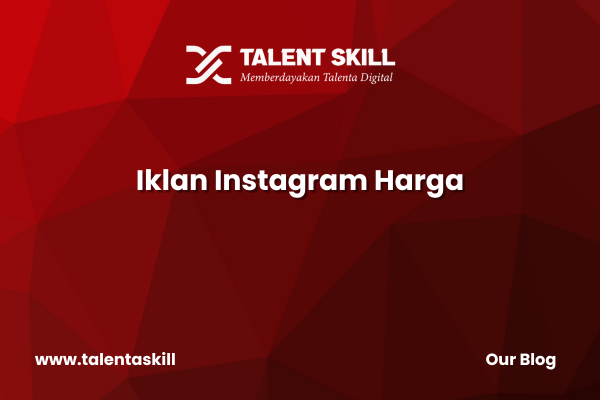 TALENT SKILL
Memberdayakan Talenta Digital

Iklan Instagram Harga

www.talentaskill

Our Blog